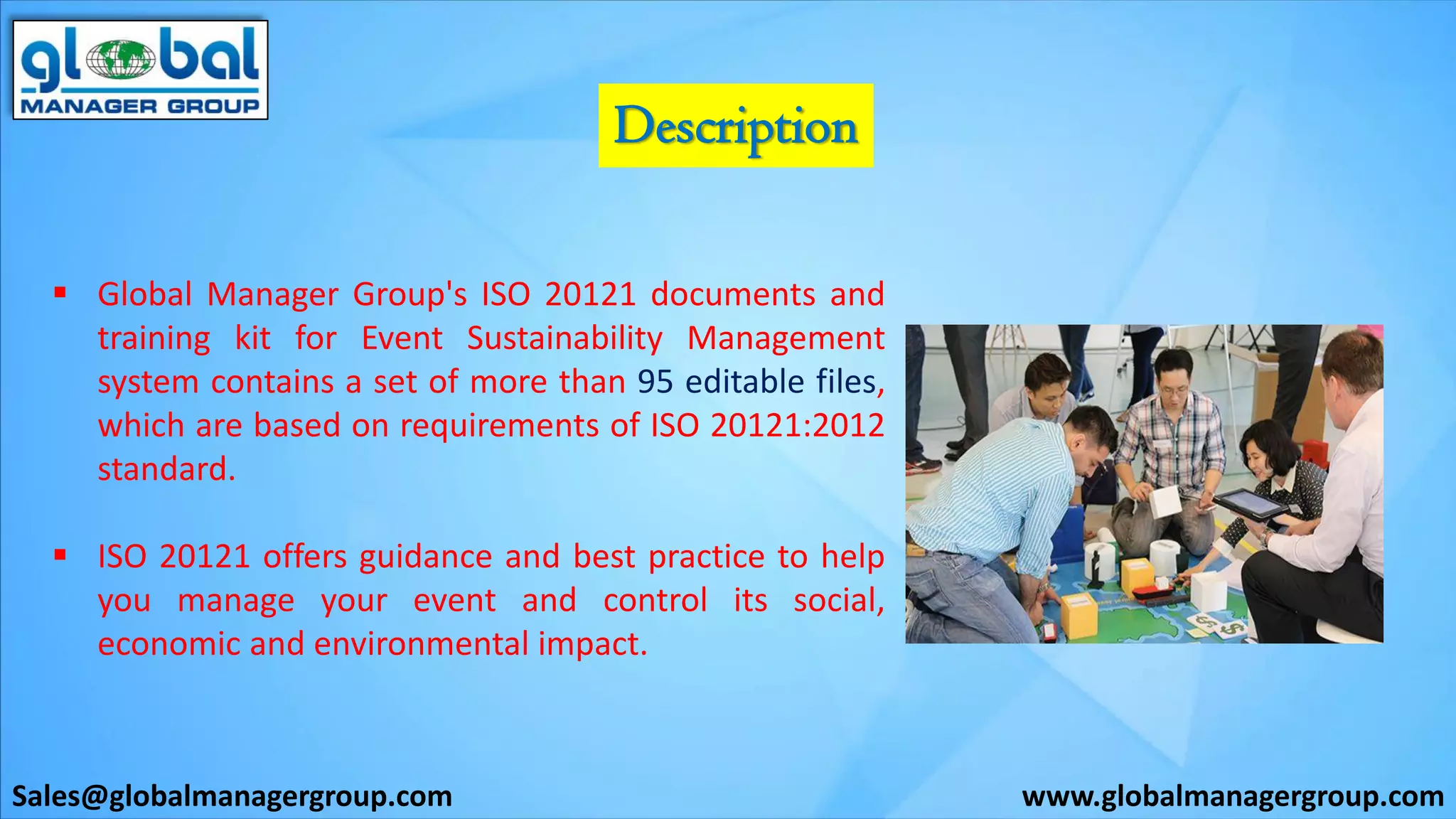 global
MANAGER GROUP

Description

▪ Global Manager Group's ISO 20121 documents and training kit for Event Sustainability Management system contains a set of more than 95 editable files, which are based on requirements of ISO 20121:2012 standard.

▪ ISO 20121 offers guidance and best practice to help you manage your event and control its social, economic and environmental impact.

Sales@globalmanagergroup.com

www.globalmanagergroup.com